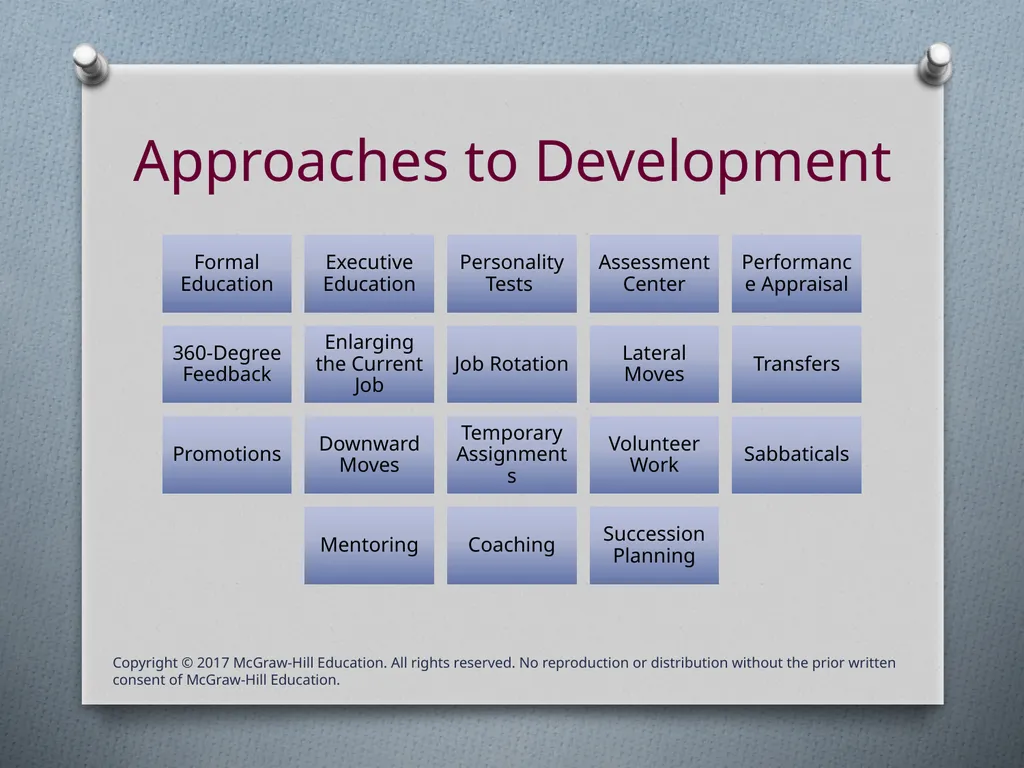 Approaches to Development

Formal Education

Executive Education

Personality Tests

Assessment Center

Performance Appraisal

360-Degree Feedback

Enlarging the Current Job

Job Rotation

Lateral Moves

Transfers

Promotions

Downward Moves

Temporary Assignments

Volunteer Work

Sabbaticals

Mentoring

Coaching

Succession Planning

Copyright © 2017 McGraw-Hill Education. All rights reserved. No reproduction or distribution without the prior written consent of McGraw-Hill Education.